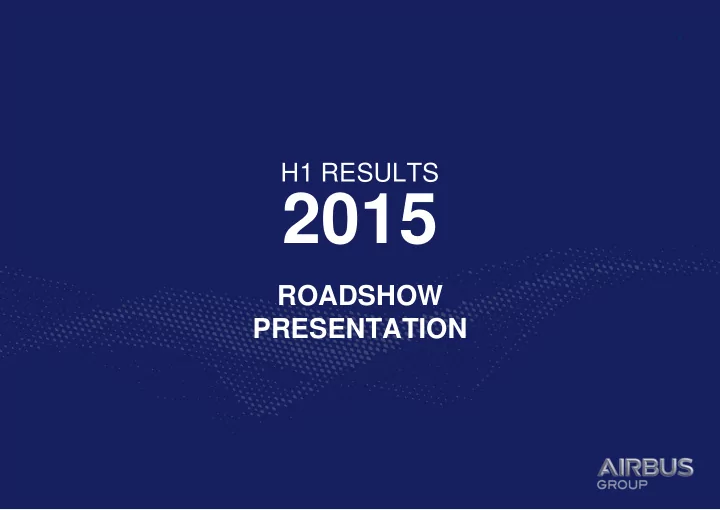 H1 RESULTS
2015

ROADSHOW
PRESENTATION

AIRBUS
GROUP